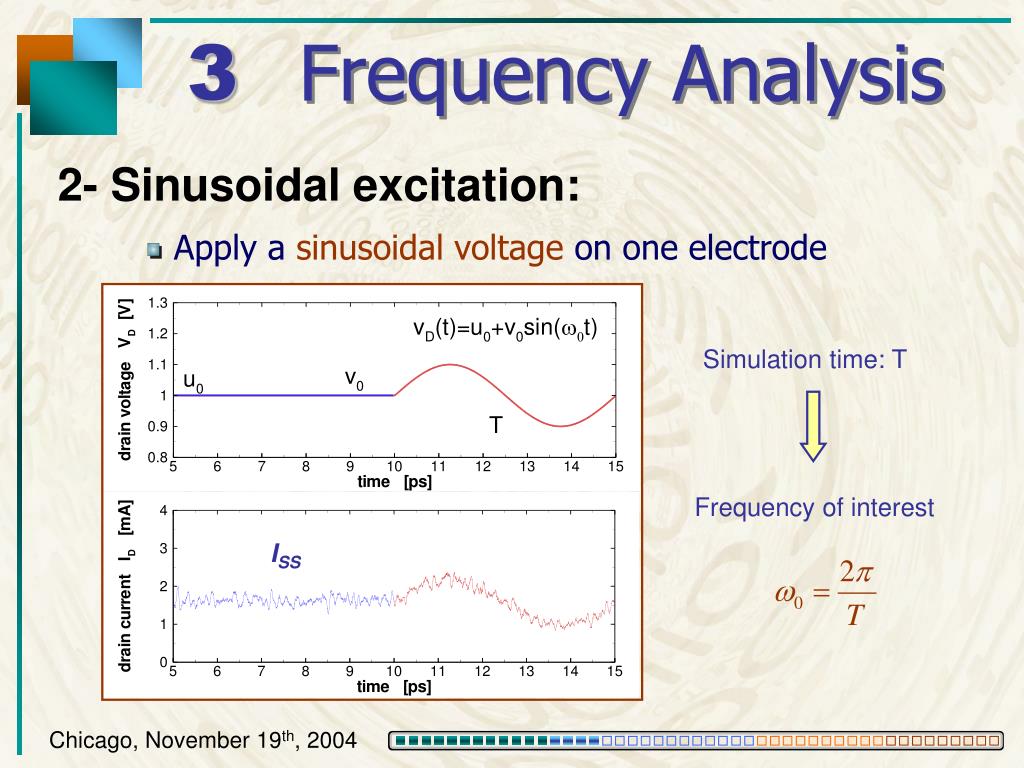 3 Frequency Analysis

2- Sinusoidal excitation:

Apply a sinusoidal voltage on one electrode

drain voltage $V_D$ [V]

1.3
1.2
1.1
1
0.9
0.8

$v_D(t)=u_0+v_0\sin(\omega_0 t)$

$u_0$

$v_0$

T

5 6 7 8 9 10 11 12 13 14 15

time [ps]

drain current $I_D$ [mA]

4
3
2
1
0

$I_{SS}$

5 6 7 8 9 10 11 12 13 14 15

time [ps]

Simulation time: T

Frequency of interest

$\omega_0 = \frac{2\pi}{T}$

Chicago, November 19$^{th}$, 2004